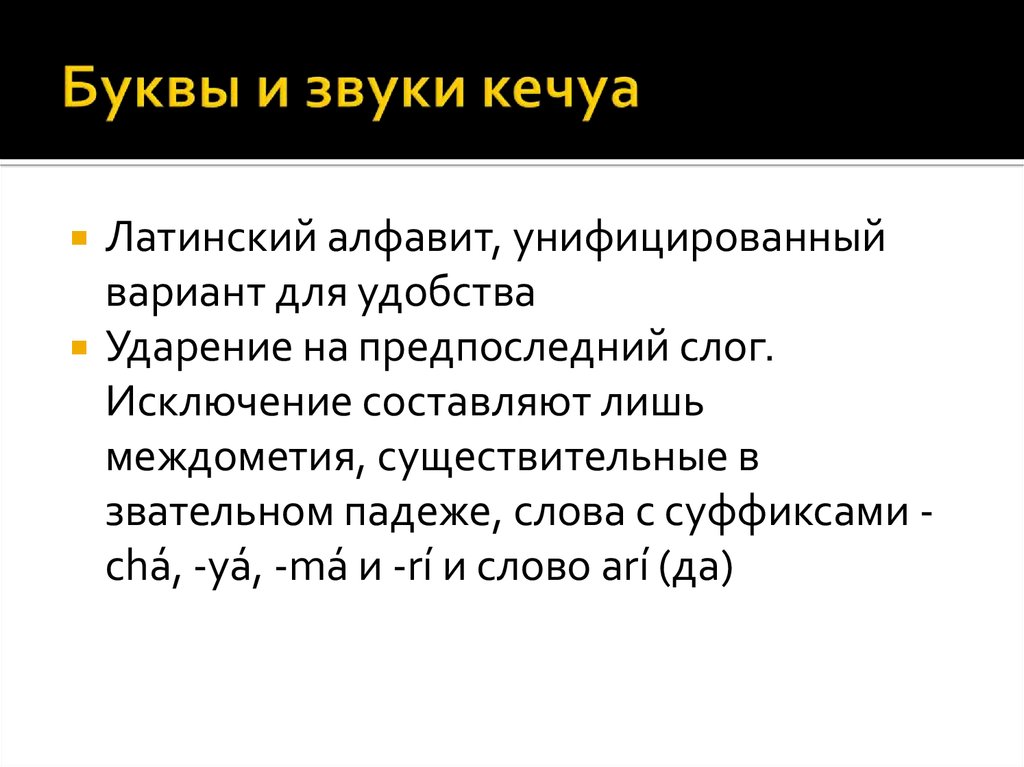 Буквы и звуки кечуа

Латинский алфавит, унифицированный вариант для удобства

Ударение на предпоследний слог. Исключение составляют лишь междометия, существительные в звательном падеже, слова с суффиксами -chá, -yá, -má и -rí и слово arí (да)